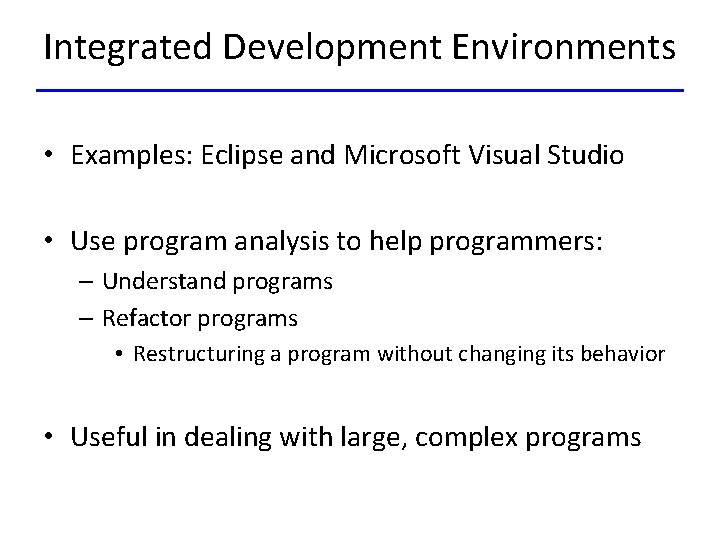 Integrated Development Environments

• Examples: Eclipse and Microsoft Visual Studio

• Use program analysis to help programmers:
– Understand programs
– Refactor programs
• Restructuring a program without changing its behavior

• Useful in dealing with large, complex programs